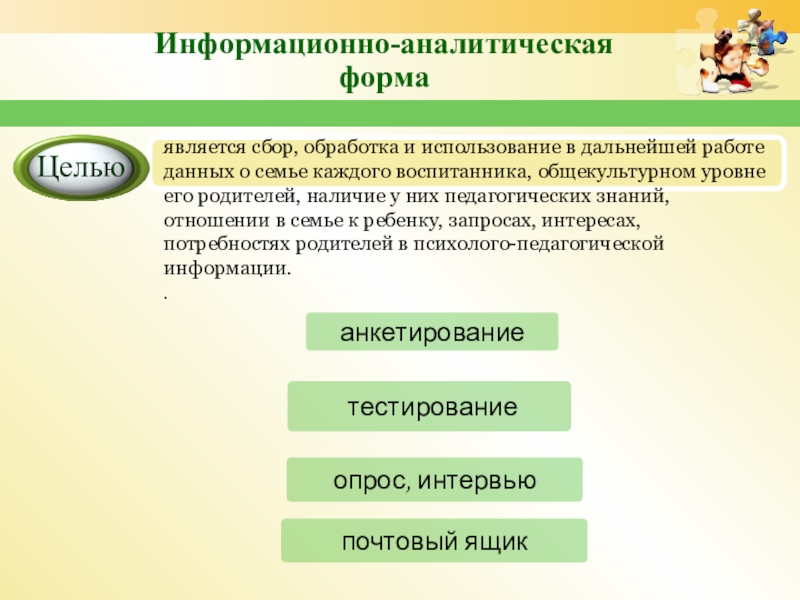 Информационно-аналитическая форма

Целью

является сбор, обработка и использование в дальнейшей работе данных о семье каждого воспитанника, общекультурном уровне его родителей, наличие у них педагогических знаний, отношении в семье к ребенку, запросах, интересах, потребностях родителей в психолого-педагогической информации.

.

анкетирование

тестирование

опрос, интервью

почтовый ящик